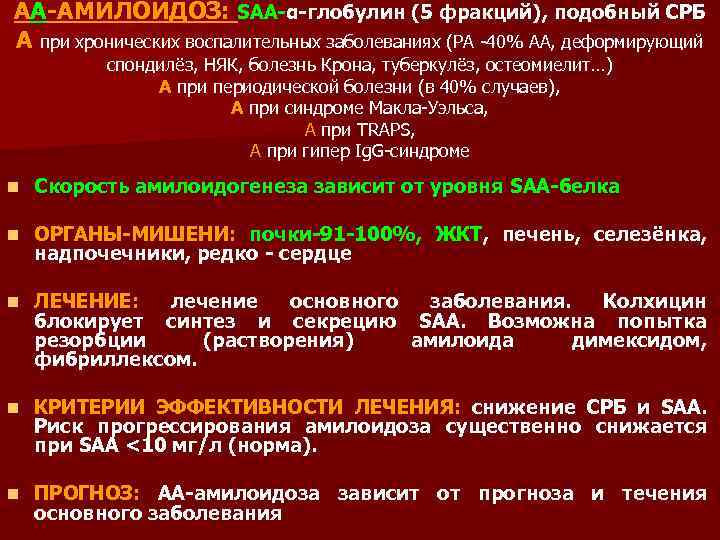 АА-АМИЛОИДОЗ: SAA-α-глобулин (5 фракций), подобный СРБ
А при хронических воспалительных заболеваниях (РА -40% АА, деформирующий спондилёз, НЯК, болезнь Крона, туберкулёз, остеомиелит…)
А при периодической болезни (в 40% случаев),
А при синдроме Макла-Уэльса,
А при TRAPS,
А при гипер IgG-синдроме

Скорость амилоидогенеза зависит от уровня SAA-белка

ОРГАНЫ-МИШЕНИ: почки-91-100%, ЖКТ, печень, селезёнка, надпочечники, редко - сердце

ЛЕЧЕНИЕ: лечение основного заболевания. Колхицин блокирует синтез и секрецию SAA. Возможна попытка резорбции (растворения) амилоида димексидом, фибриллексом.

КРИТЕРИИ ЭФФЕКТИВНОСТИ ЛЕЧЕНИЯ: снижение СРБ и SAA. Риск прогрессирования амилоидоза существенно снижается при SAA <10 мг/л (норма).

ПРОГНОЗ: АА-амилоидоза зависит от прогноза и течения основного заболевания